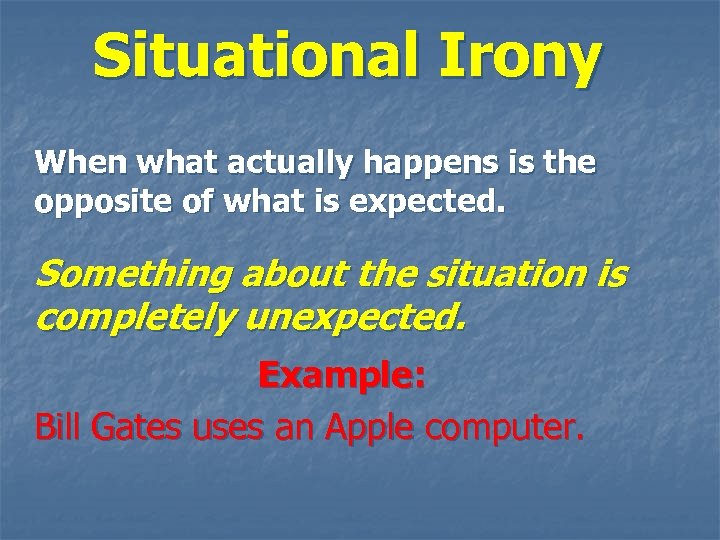 Situational Irony

When what actually happens is the opposite of what is expected.

Something about the situation is completely unexpected.

Example:

Bill Gates uses an Apple computer.